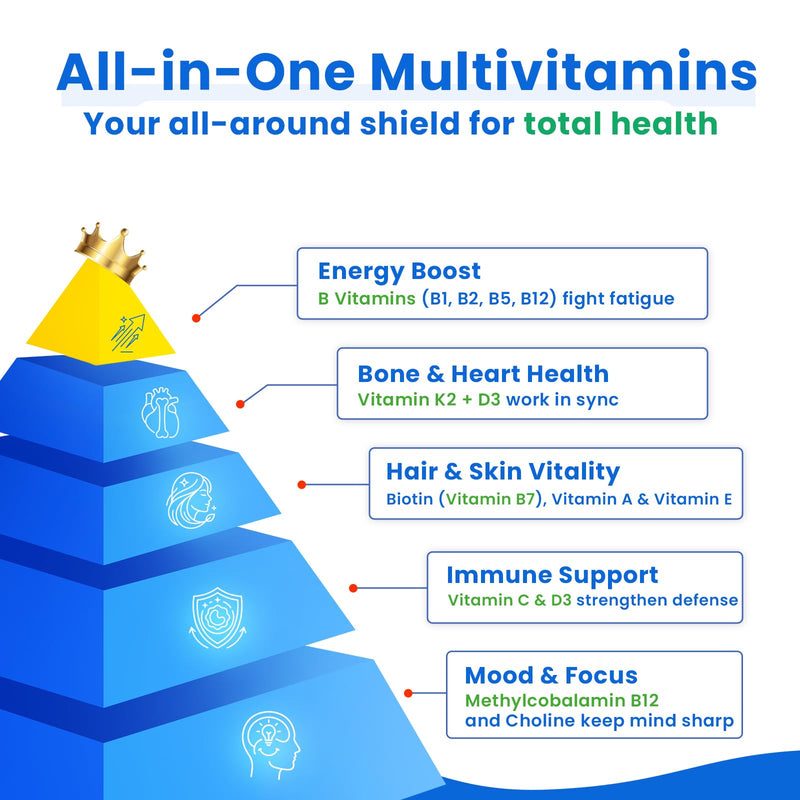 All-in-One Multivitamins
Your all-around shield for total health

Energy Boost
B Vitamins (B1, B2, B5, B12) fight fatigue

Bone & Heart Health
Vitamin K2 + D3 work in sync

Hair & Skin Vitality
Biotin (Vitamin B7), Vitamin A & Vitamin E

Immune Support
Vitamin C & D3 strengthen defense

Mood & Focus
Methylcobalamin B12 and Choline keep mind sharp